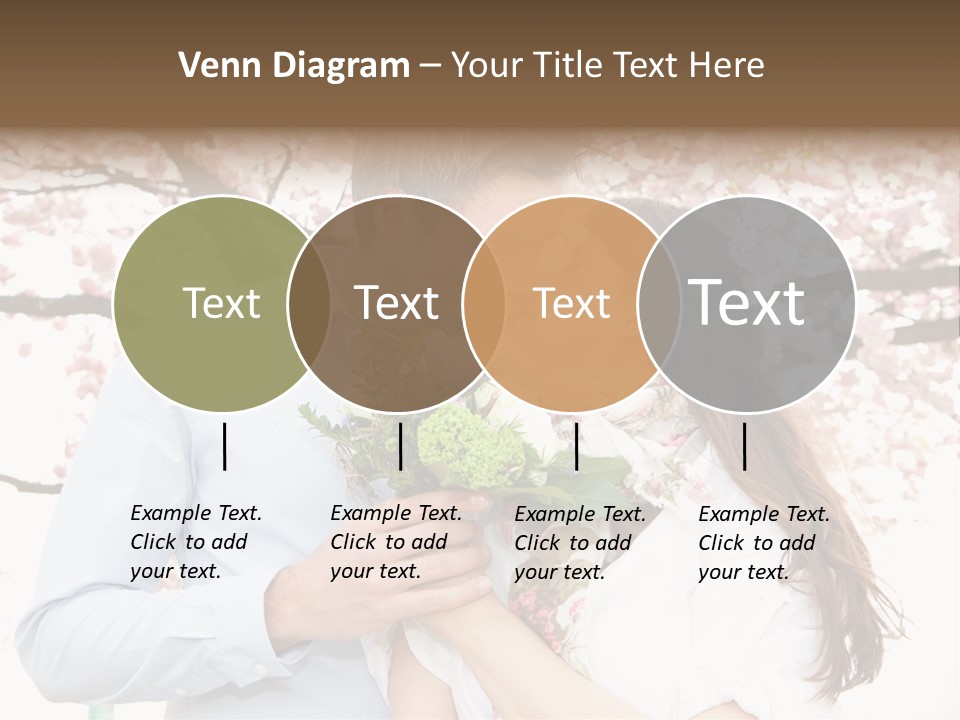 Venn Diagram – Your Title Text Here

Text

Text

Text

Text

Example Text. Click to add your text.

Example Text. Click to add your text.

Example Text. Click to add your text.

Example Text. Click to add your text.